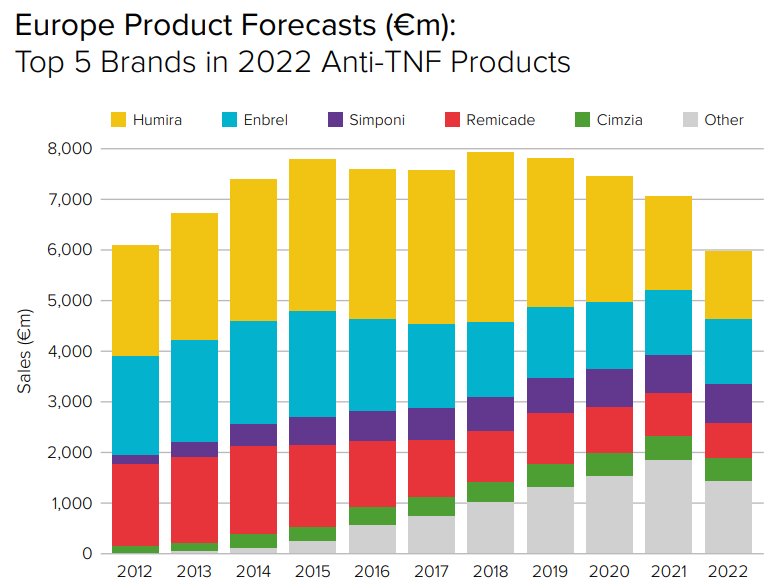 Europe Product Forecasts (€m):
Top 5 Brands in 2022 Anti-TNF Products

Humira
Enbrel
Simponi
Remicade
Cimzia
Other

Sales (€m)

8,000
7,000
6,000
5,000
4,000
3,000
2,000
1,000
0

2012
2013
2014
2015
2016
2017
2018
2019
2020
2021
2022